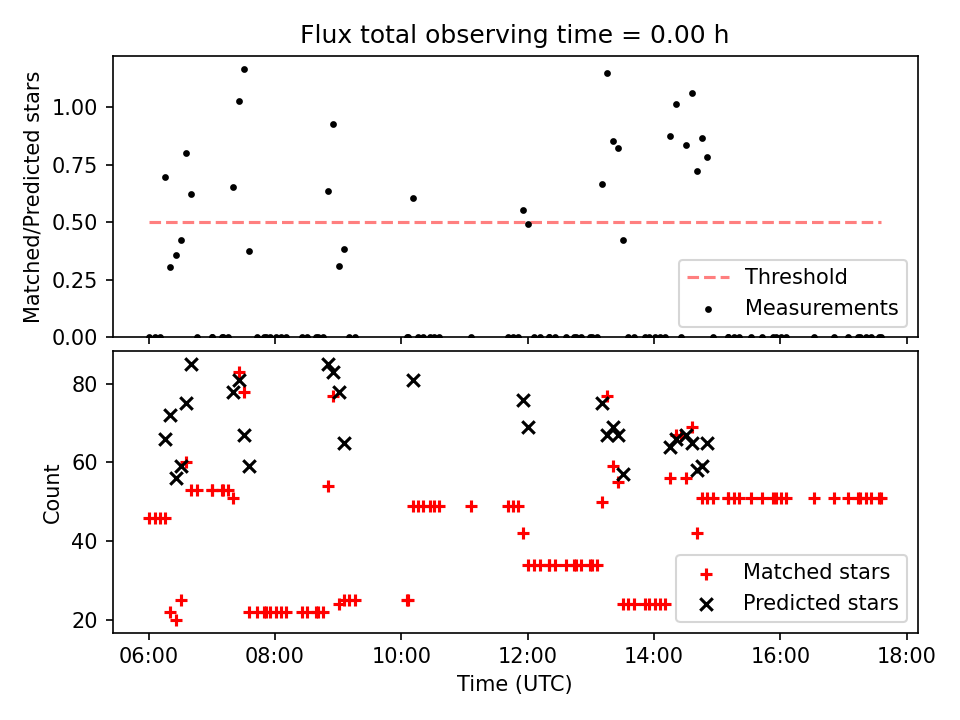 Flux total observing time = 0.00 h

Matched/Predicted stars

1.00
0.75
0.50
0.25
0.00

Threshold
Measurements

Count

80
60
40
20

Matched stars
Predicted stars

06:00
08:00
10:00
12:00
14:00
16:00
18:00

Time (UTC)